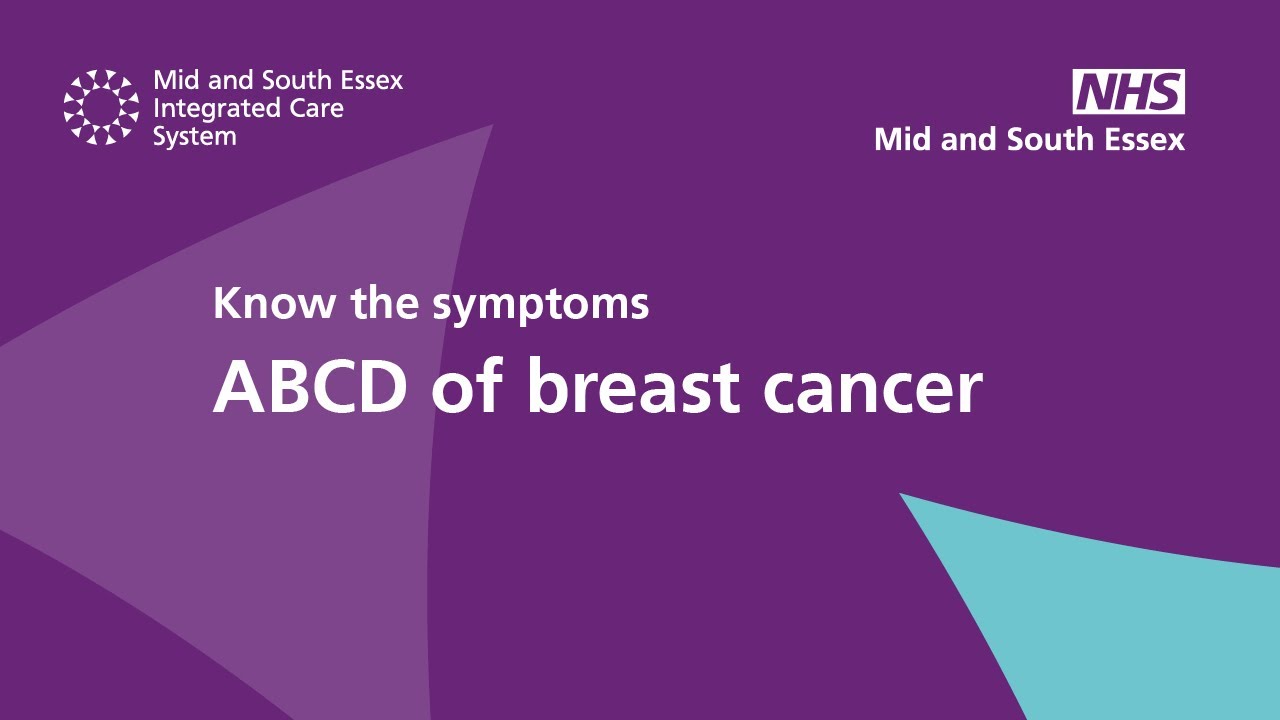 Mid and South Essex Integrated Care System

NHS
Mid and South Essex

Know the symptoms

ABCD of breast cancer